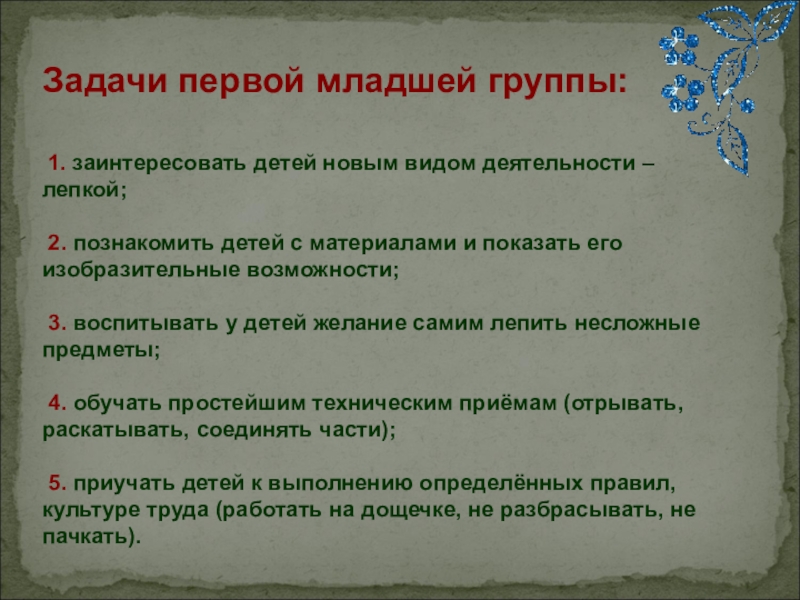 Задачи первой младшей группы:

1. заинтересовать детей новым видом деятельности – лепкой;

2. познакомить детей с материалами и показать его изобразительные возможности;

3. воспитывать у детей желание самим лепить несложные предметы;

4. обучать простейшим техническим приёмам (отрывать, раскатывать, соединять части);

5. приучать детей к выполнению определённых правил, культуре труда (работать на дощечке, не разбрасывать, не пачкать).